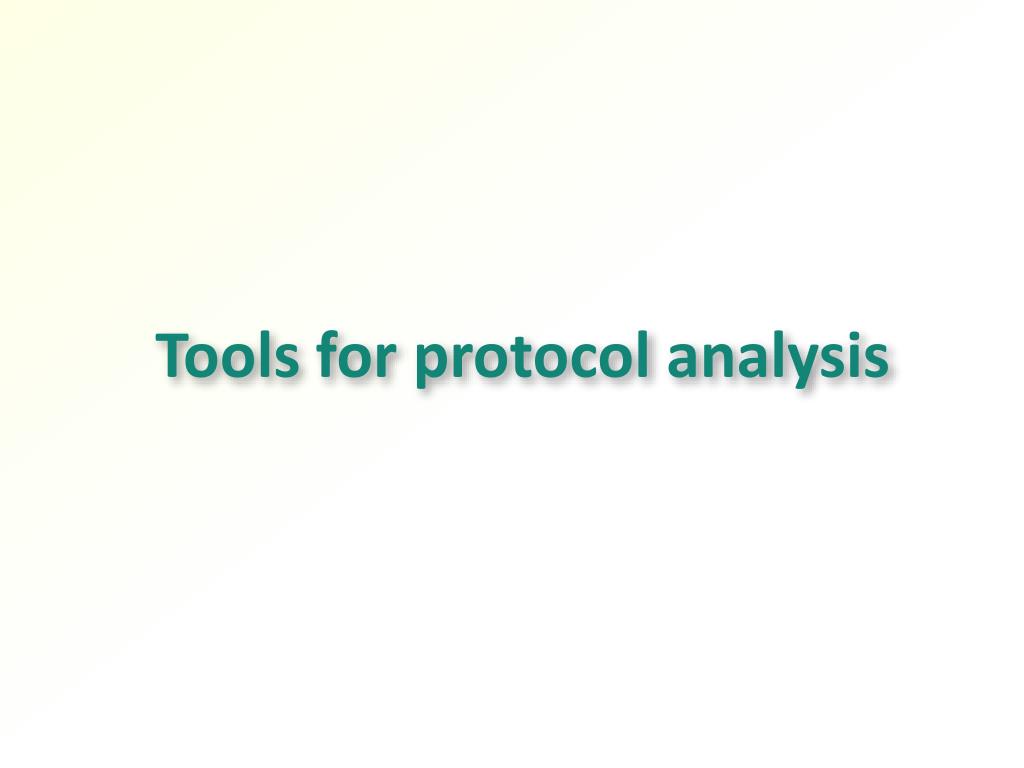 Tools for protocol analysis